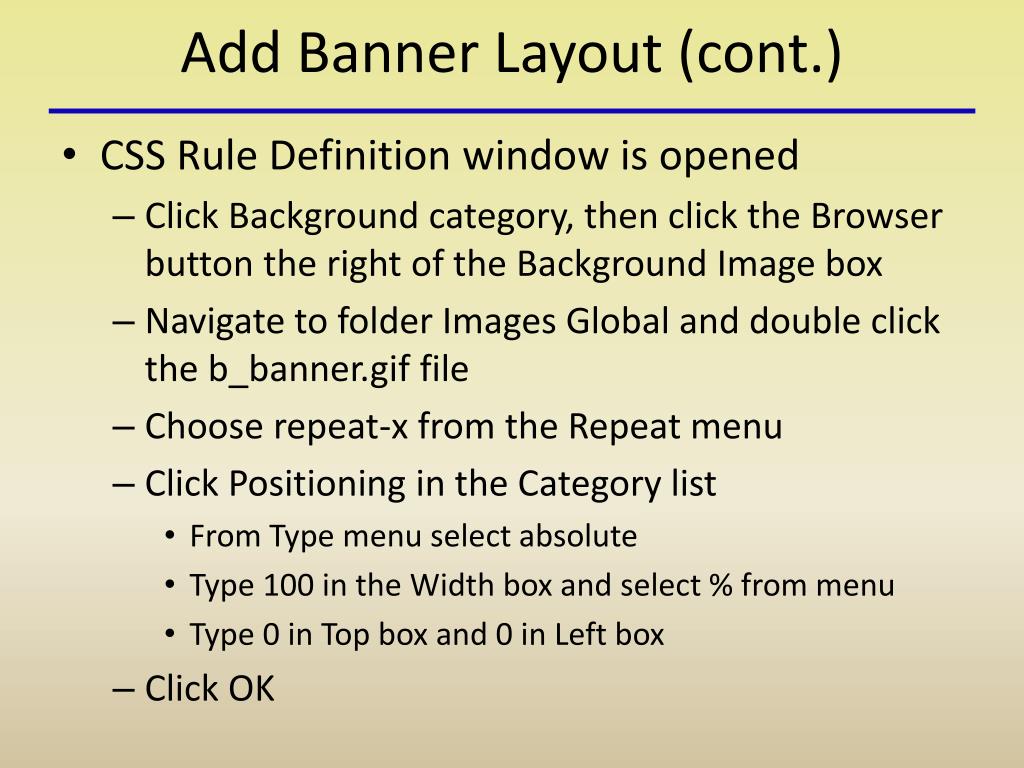 Add Banner Layout (cont.)

• CSS Rule Definition window is opened
– Click Background category, then click the Browser button the right of the Background Image box
– Navigate to folder Images Global and double click the b_banner.gif file
– Choose repeat-x from the Repeat menu
– Click Positioning in the Category list
• From Type menu select absolute
• Type 100 in the Width box and select % from menu
• Type 0 in Top box and 0 in Left box
– Click OK